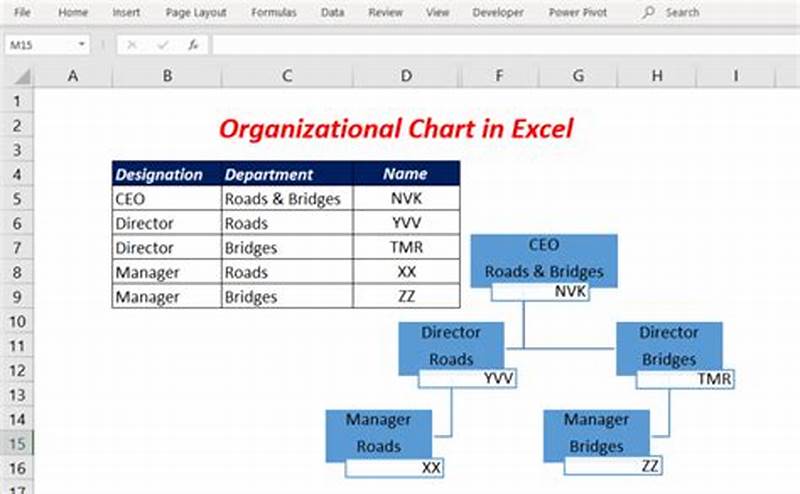 File Home Insert Page Layout Formulas Data Review View Developer Power Pivot Search

M15

A B C D F G H I

1
2
3
4
5
6
7
8
9
10
11
12
13
14
15
16
17

Organizational Chart in Excel

| Designation | Department | Name |
|---|---|---|
| CEO | Roads & Bridges | NVK |
| Director | Roads | YVV |
| Director | Bridges | TMR |
| Manager | Roads | XX |
| Manager | Bridges | ZZ |

CEO
Roads & Bridges
NVK

Director
Roads
YVV

Director
Bridges
TMR

Manager
Roads
XX

Manager
Bridges
ZZ